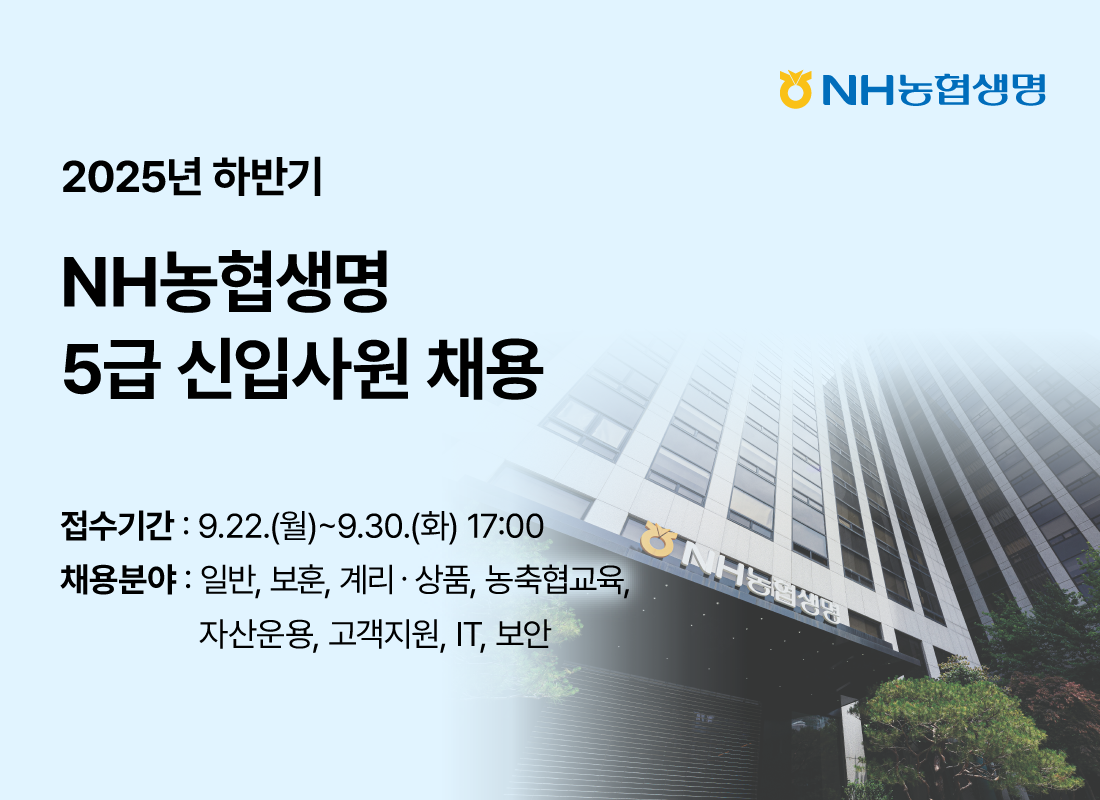 NH농협생명

2025년 하반기

NH농협생명
5급 신입사원 채용

접수기간 : 9.22.(월)~9.30.(화) 17:00
채용분야 : 일반, 보훈, 계리 · 상품, 농축협교육, 자산운용, 고객지원, IT, 보안

NH농협생명